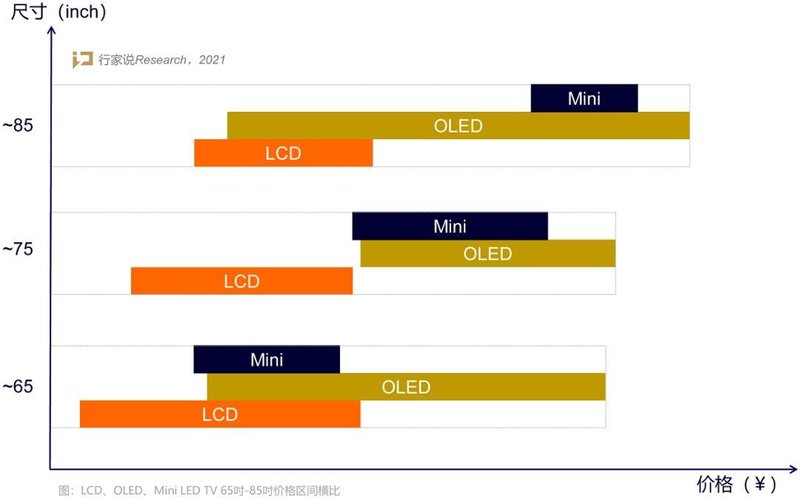 尺寸（inch）

行家说Research，2021

~85

Mini

OLED

LCD

~75

Mini

OLED

LCD

~65

Mini

OLED

LCD

价格（¥）

图：LCD、OLED、Mini LED TV 65吋-85吋价格区间横比